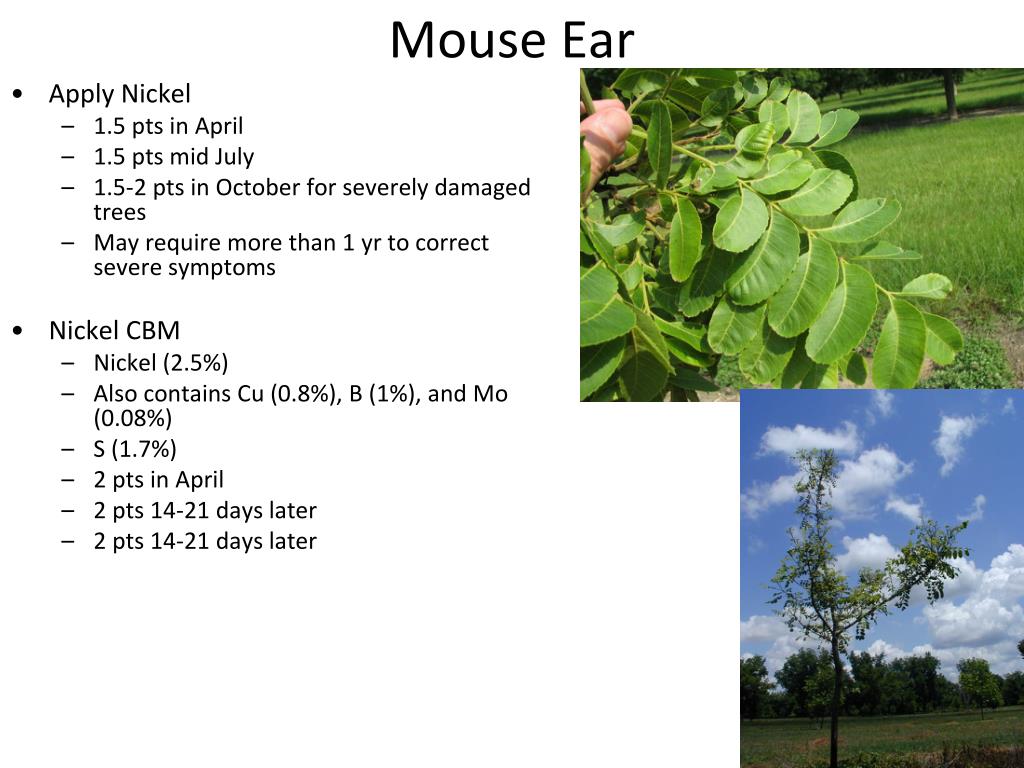 Mouse Ear

• Apply Nickel
  – 1.5 pts in April
  – 1.5 pts mid July
  – 1.5-2 pts in October for severely damaged trees
  – May require more than 1 yr to correct severe symptoms

• Nickel CBM
  – Nickel (2.5%)
  – Also contains Cu (0.8%), B (1%), and Mo (0.08%)
  – S (1.7%)
  – 2 pts in April
  – 2 pts 14-21 days later
  – 2 pts 14-21 days later